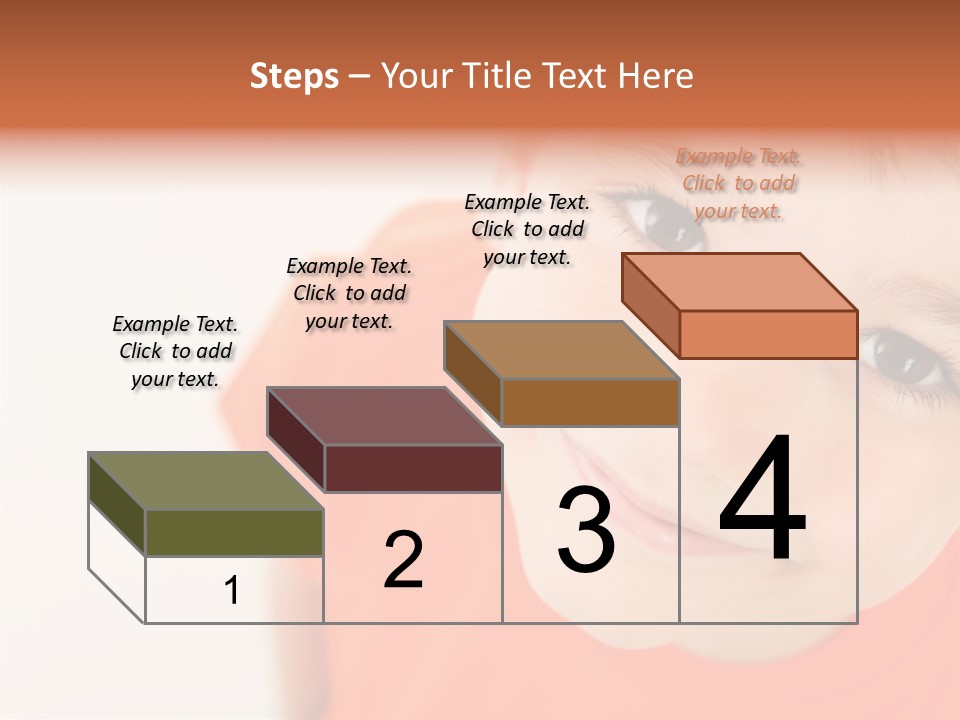 Steps – Your Title Text Here

Example Text. Click to add your text.

Example Text. Click to add your text.

Example Text. Click to add your text.

Example Text. Click to add your text.

1

2

3

4